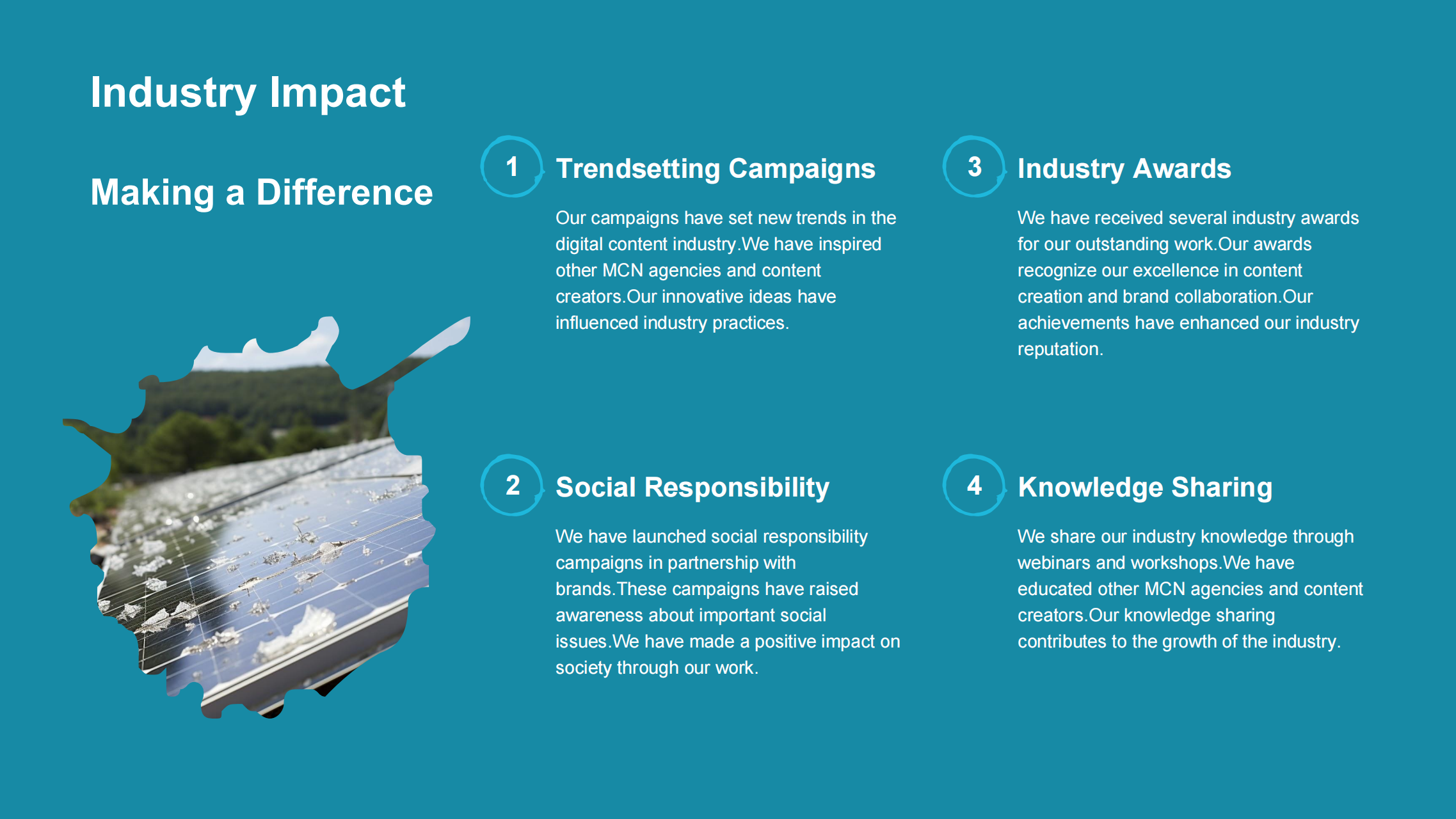 Industry Impact

Making a Difference

1

Trendsetting Campaigns

Our campaigns have set new trends in the digital content industry.We have inspired other MCN agencies and content creators.Our innovative ideas have influenced industry practices.

2

Social Responsibility

We have launched social responsibility campaigns in partnership with brands.These campaigns have raised awareness about important social issues.We have made a positive impact on society through our work.

3

Industry Awards

We have received several industry awards for our outstanding work.Our awards recognize our excellence in content creation and brand collaboration.Our achievements have enhanced our industry reputation.

4

Knowledge Sharing

We share our industry knowledge through webinars and workshops.We have educated other MCN agencies and content creators.Our knowledge sharing contributes to the growth of the industry.